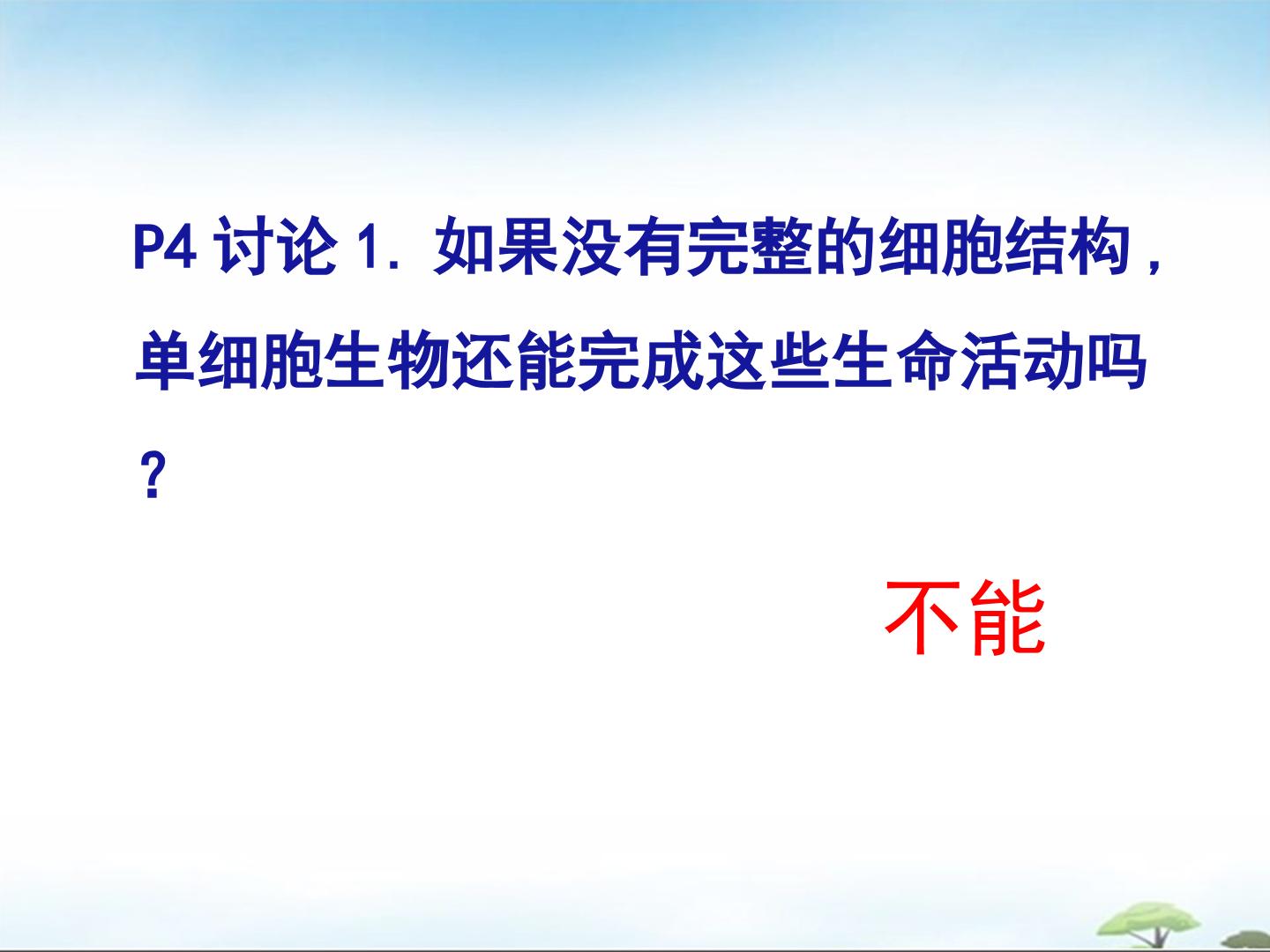 P4讨论1.如果没有完整的细胞结构,单细胞生物还能完成这些生命活动吗?

不能